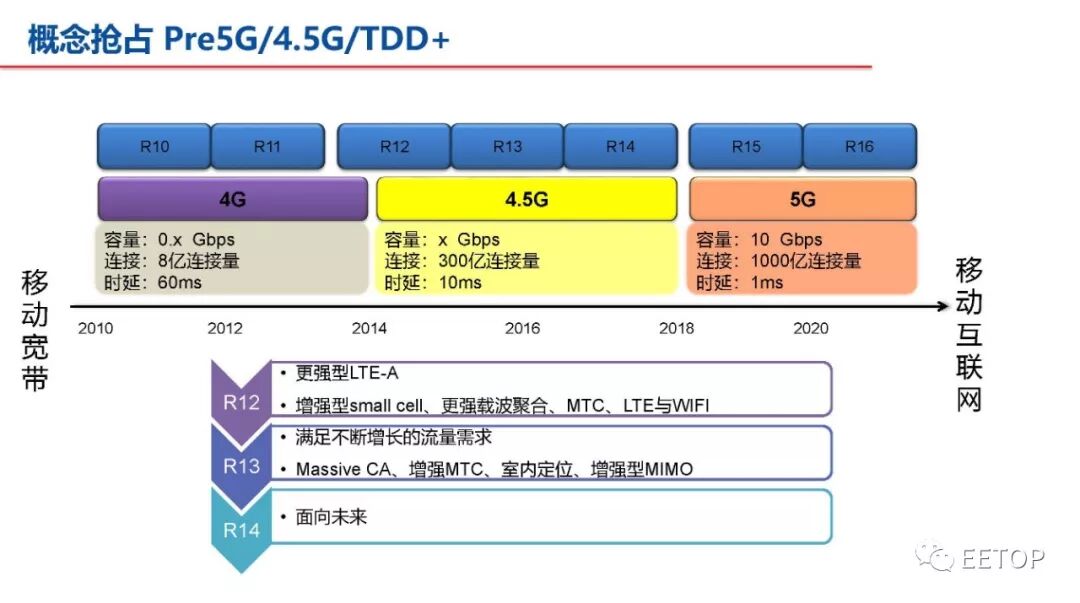 概念抢占 Pre5G/4.5G/TDD+

R10 R11 R12 R13 R14 R15 R16

4G
容量：0.x Gbps
连接：8亿连接量
时延：60ms

4.5G
容量：x Gbps
连接：300亿连接量
时延：10ms

5G
容量：10 Gbps
连接：1000亿连接量
时延：1ms

移动宽带

移动互联网

2010 2012 2014 2016 2018 2020

R12
• 更强型LTE-A
• 增强型small cell、更强载波聚合、MTC、LTE与WIFI

R13
• 满足不断增长的流量需求
• Massive CA、增强MTC、室内定位、增强型MIMO

R14
• 面向未来

EETOP